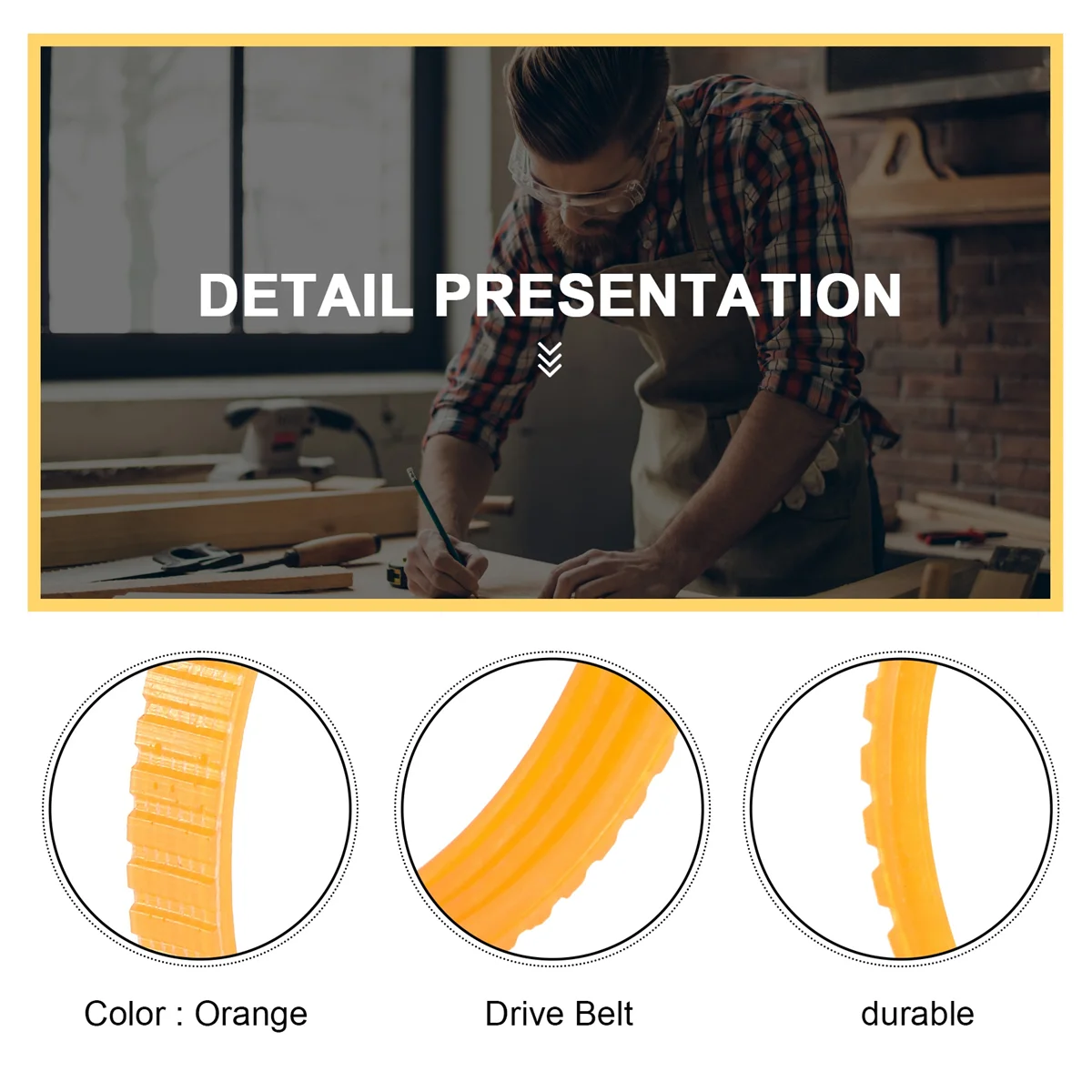 DETAIL PRESENTATION

Color : Orange

Drive Belt

durable